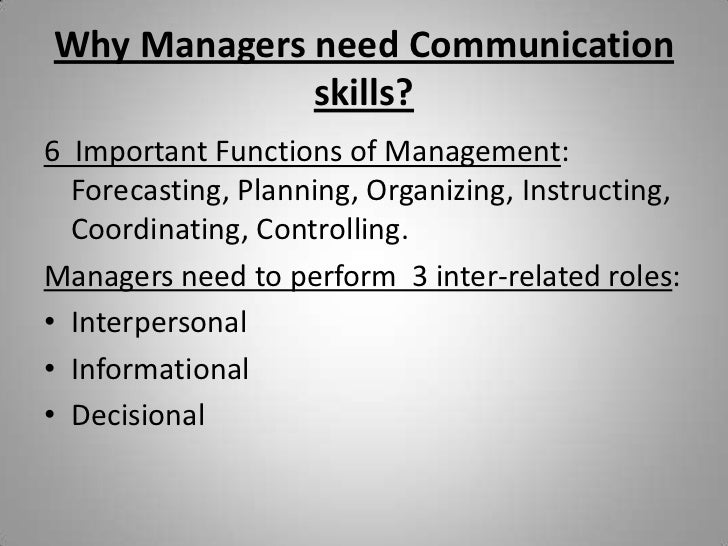 Why Managers need Communication skills?

6  Important Functions of Management: Forecasting, Planning, Organizing, Instructing, Coordinating, Controlling.

Managers need to perform  3 inter-related roles:

• Interpersonal
• Informational
• Decisional